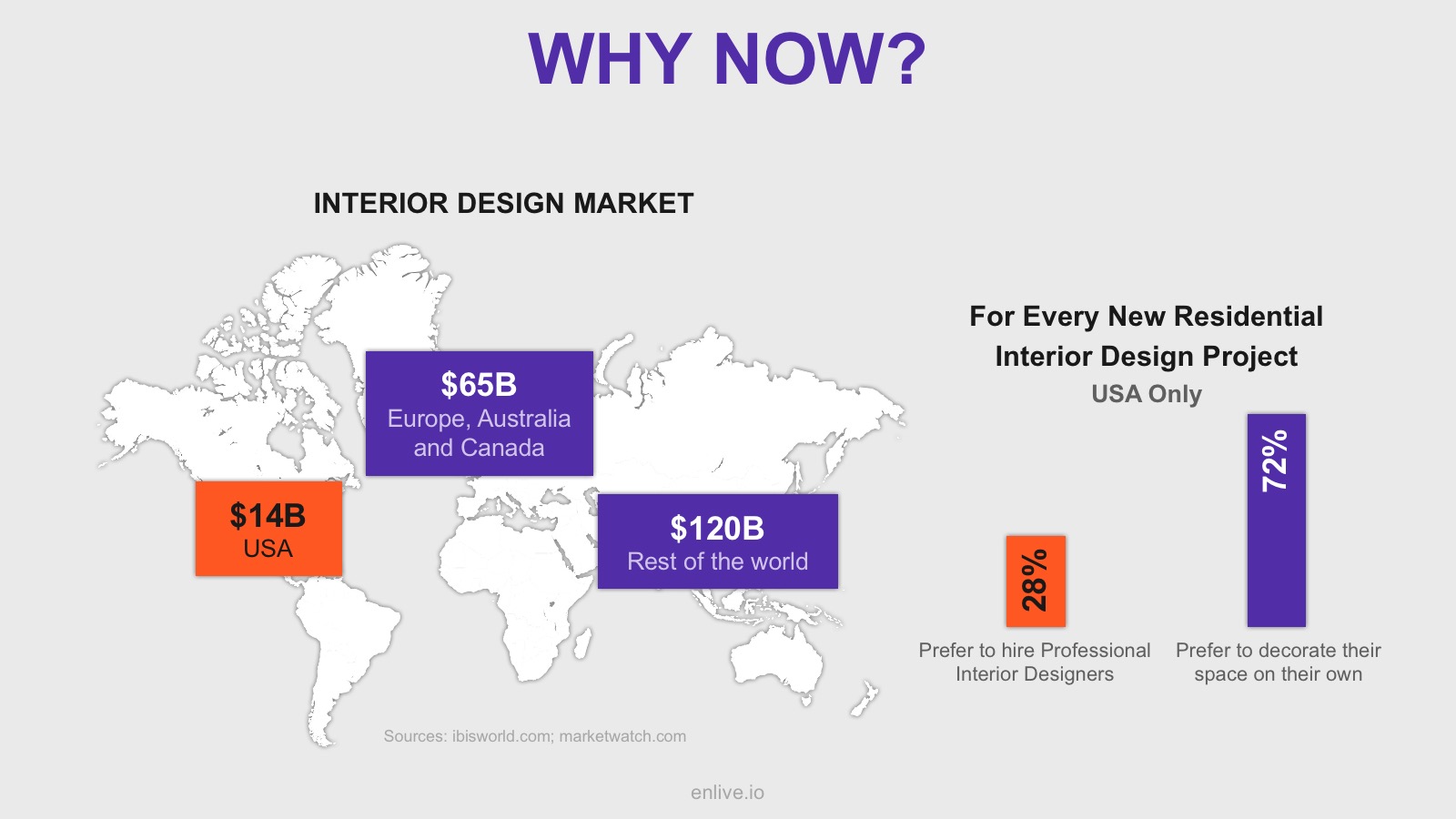 WHY NOW?

INTERIOR DESIGN MARKET

$65B
Europe, Australia and Canada

$14B
USA

$120B
Rest of the world

Sources: ibisworld.com; marketwatch.com

For Every New Residential Interior Design Project
USA Only

28%

72%

Prefer to hire Professional Interior Designers

Prefer to decorate their space on their own

enlive.io